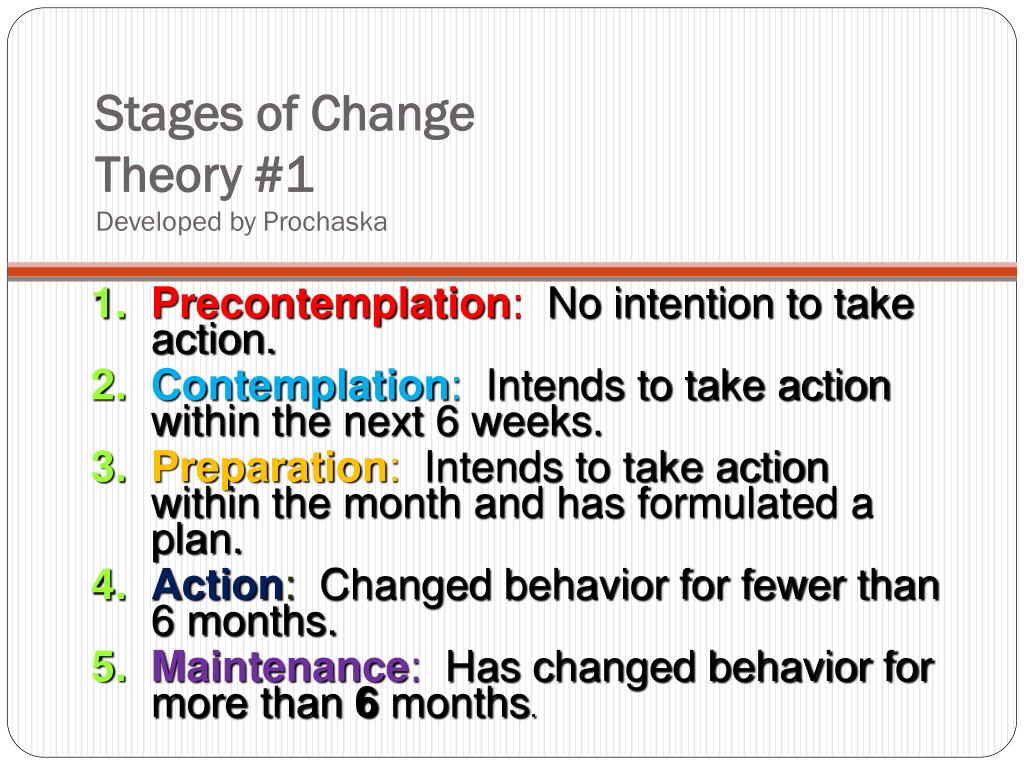 Stages of Change
Theory #1
Developed by Prochaska

1. Precontemplation: No intention to take action.
2. Contemplation: Intends to take action within the next 6 weeks.
3. Preparation: Intends to take action within the month and has formulated a plan.
4. Action: Changed behavior for fewer than 6 months.
5. Maintenance: Has changed behavior for more than 6 months.